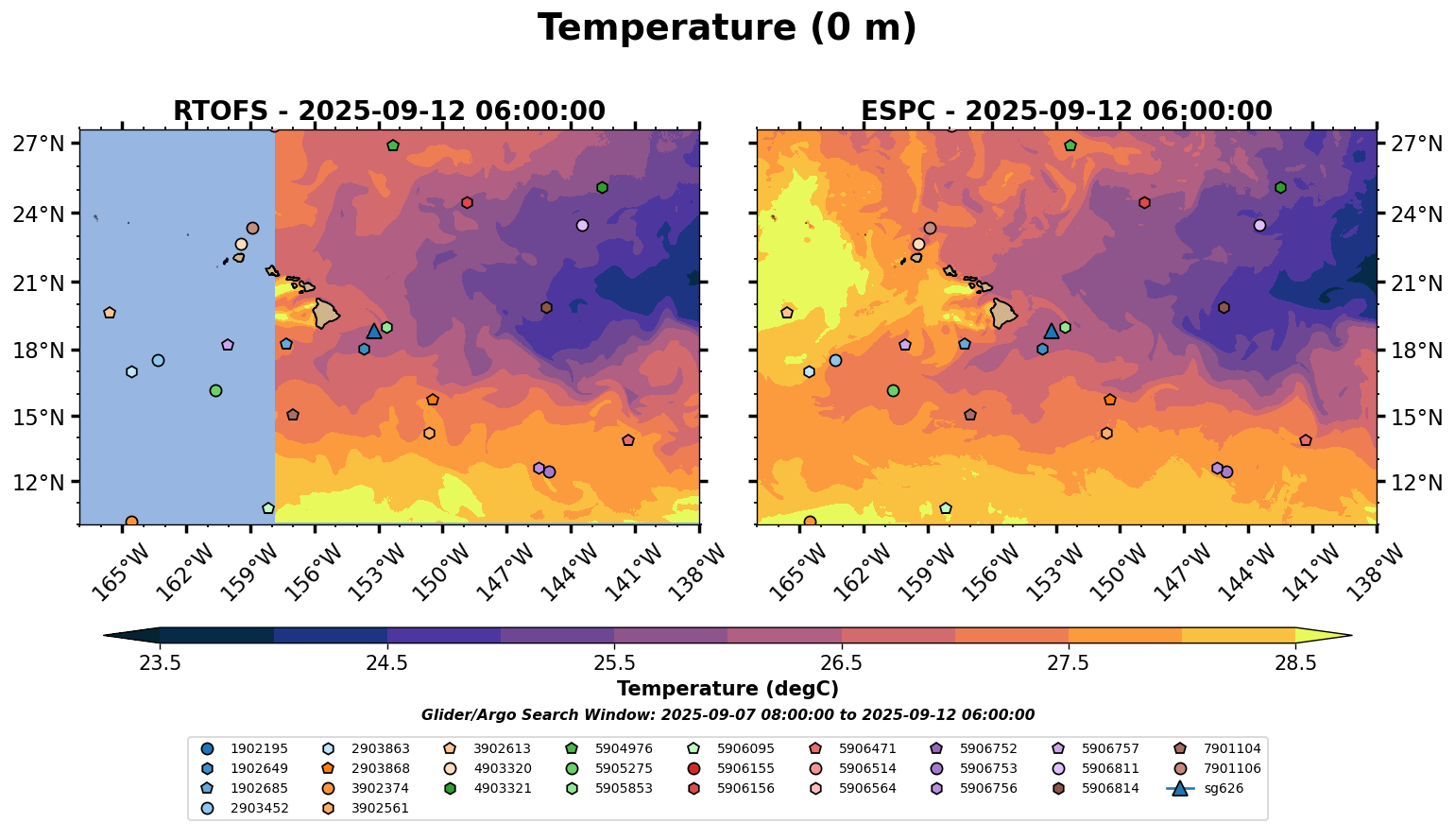 Temperature (0 m)

RTOFS - 2025-09-12 06:00:00

27°N
24°N
21°N
18°N
15°N
12°N

165°W 162°W 159°W 156°W 153°W 150°W 147°W 144°W 141°W 138°W

ESPC - 2025-09-12 06:00:00

27°N
24°N
21°N
18°N
15°N
12°N

165°W 162°W 159°W 156°W 153°W 150°W 147°W 144°W 141°W 138°W

23.5 24.5 25.5 26.5 27.5 28.5

Temperature (degC)

Glider/Argo Search Window: 2025-09-07 08:00:00 to 2025-09-12 06:00:00

1902195
1902649
1902685
2903452
2903863
2903868
3902374
3902561
3902613
4903320
4903321
5904976
5905275
5905853
5906095
5906155
5906156
5906471
5906514
5906564
5906752
5906753
5906756
5906757
5906811
5906814
7901104
7901106
sg626